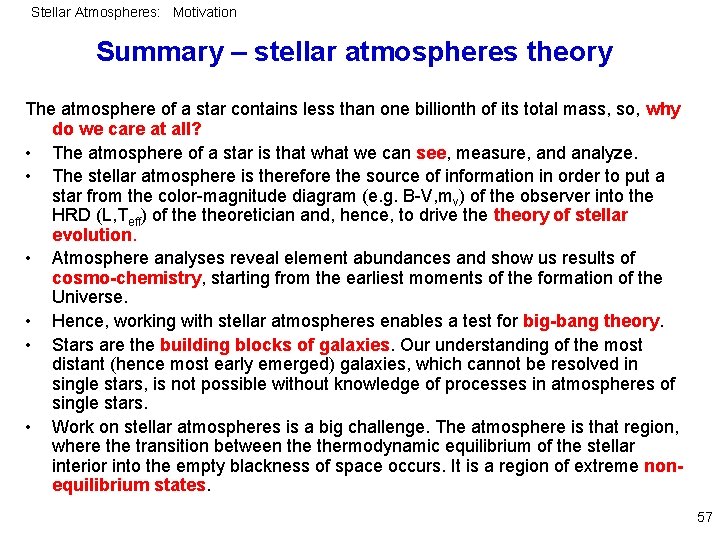 Stellar Atmospheres: Motivation

Summary – stellar atmospheres theory

The atmosphere of a star contains less than one billionth of its total mass, so, why do we care at all?

• The atmosphere of a star is that what we can see, measure, and analyze.
• The stellar atmosphere is therefore the source of information in order to put a star from the color-magnitude diagram (e.g. B-V,$m_v$) of the observer into the HRD (L,$T_{eff}$) of the theoretician and, hence, to drive the theory of stellar evolution.
• Atmosphere analyses reveal element abundances and show us results of cosmo-chemistry, starting from the earliest moments of the formation of the Universe.
• Hence, working with stellar atmospheres enables a test for big-bang theory.
• Stars are the building blocks of galaxies. Our understanding of the most distant (hence most early emerged) galaxies, which cannot be resolved in single stars, is not possible without knowledge of processes in atmospheres of single stars.
• Work on stellar atmospheres is a big challenge. The atmosphere is that region, where the transition between the thermodynamic equilibrium of the stellar interior into the empty blackness of space occurs. It is a region of extreme non-equilibrium states.

57